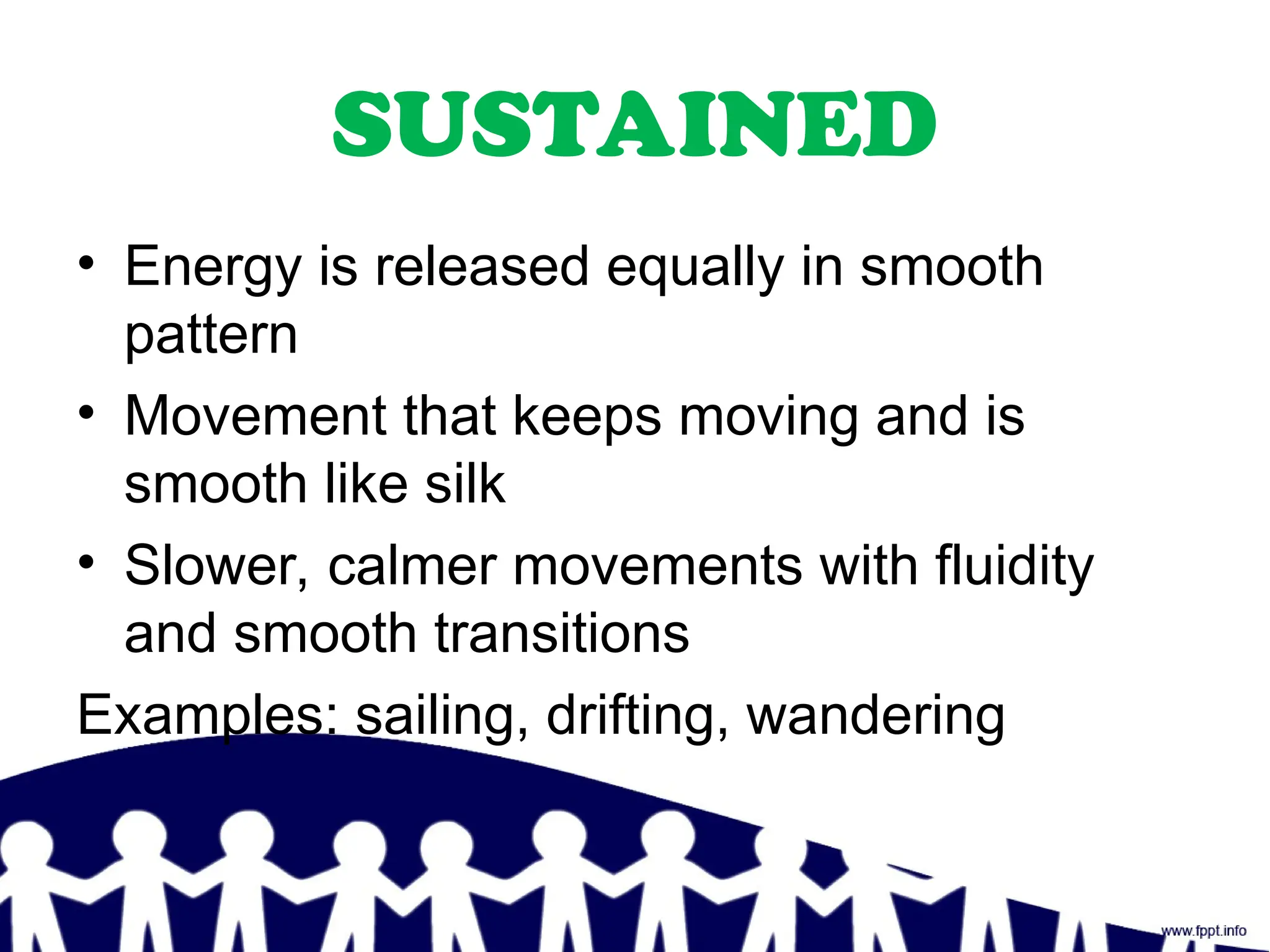 SUSTAINED

• Energy is released equally in smooth pattern

• Movement that keeps moving and is smooth like silk

• Slower, calmer movements with fluidity and smooth transitions

Examples: sailing, drifting, wandering

www.fppt.info